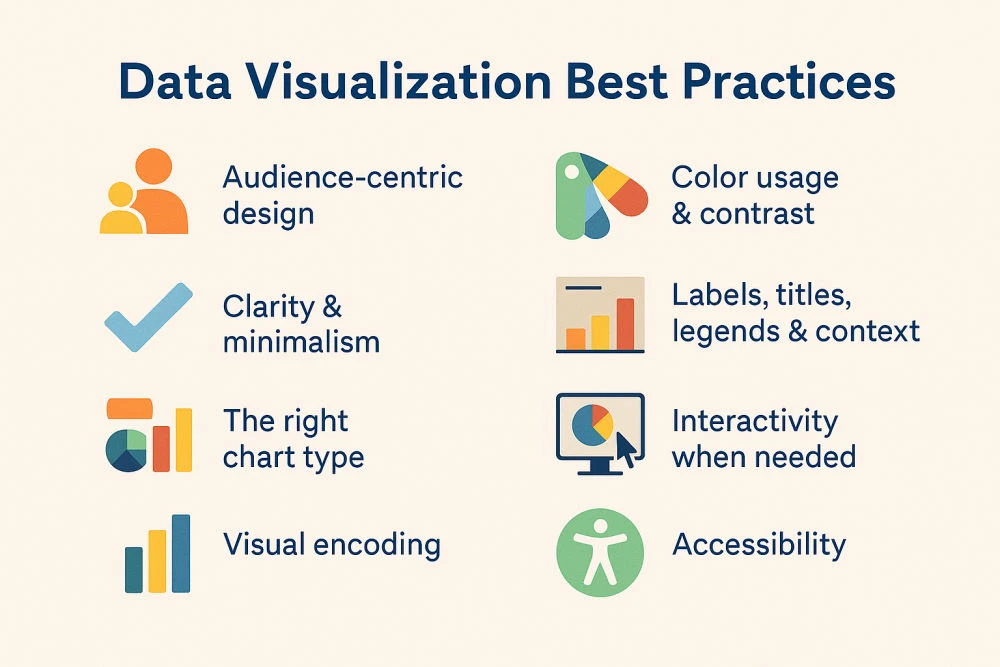 Data Visualization Best Practices

Audience-centric design

Clarity & minimalism

The right chart type

Visual encoding

Color usage & contrast

Labels, titles, legends & context

Interactivity when needed

Accessibility